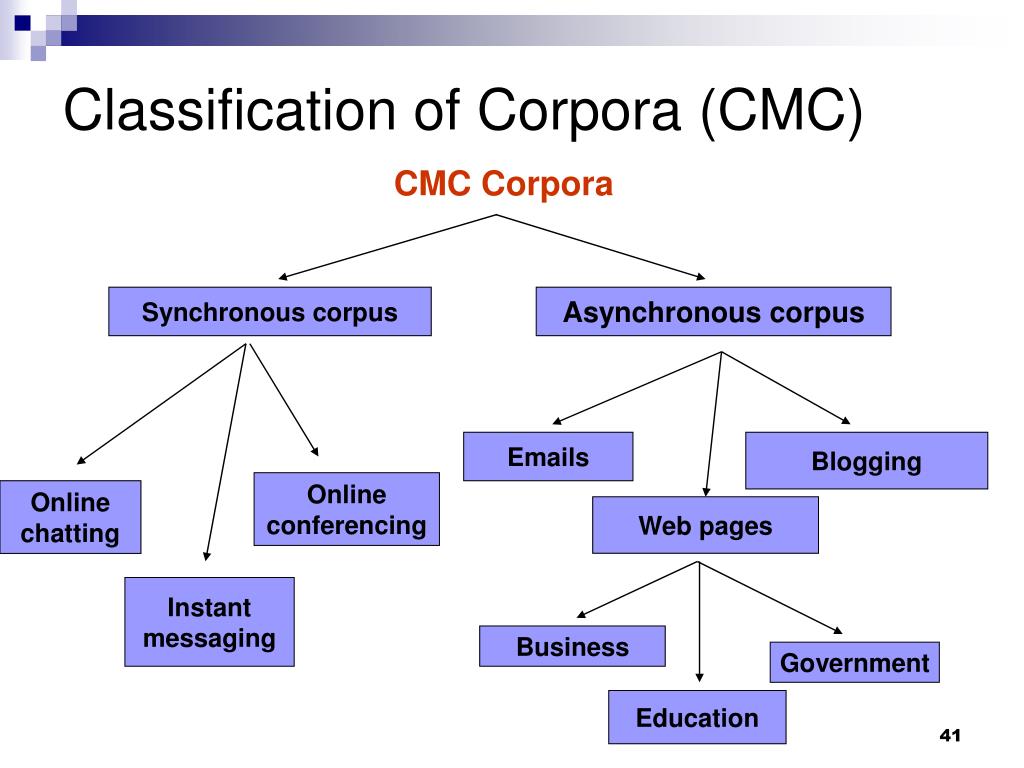 Classification of Corpora (CMC)

CMC Corpora

Synchronous corpus

Asynchronous corpus

Online chatting

Instant messaging

Online conferencing

Emails

Web pages

Blogging

Business

Education

Government

41